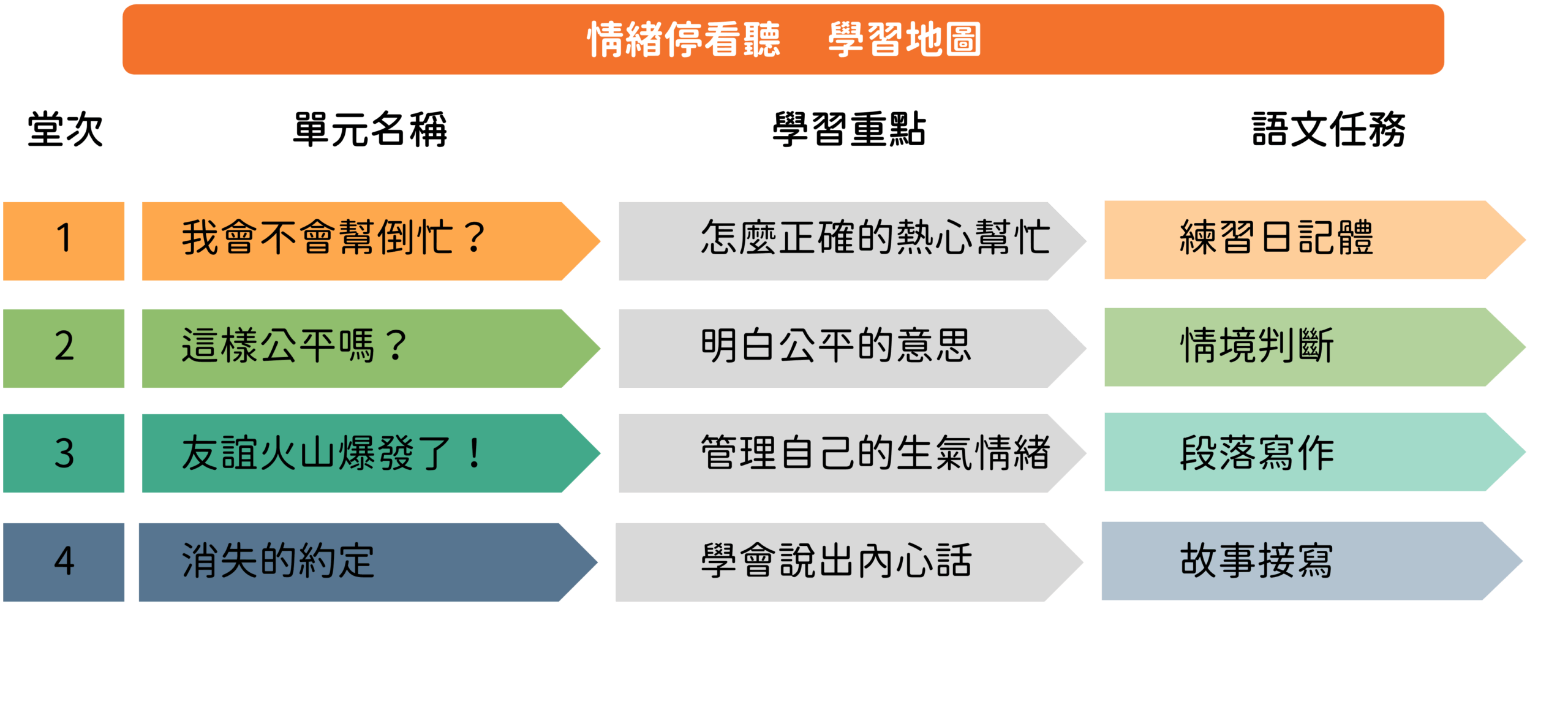 情緒停看聽　學習地圖

| 堂次 | 單元名稱 | 學習重點 | 語文任務 |
|---|---|---|---|
| 1 | 我會不會幫倒忙？ | 怎麼正確的熱心幫忙 | 練習日記體 |
| 2 | 這樣公平嗎？ | 明白公平的意思 | 情境判斷 |
| 3 | 友誼火山爆發了！ | 管理自己的生氣情緒 | 段落寫作 |
| 4 | 消失的約定 | 學會說出內心話 | 故事接寫 |